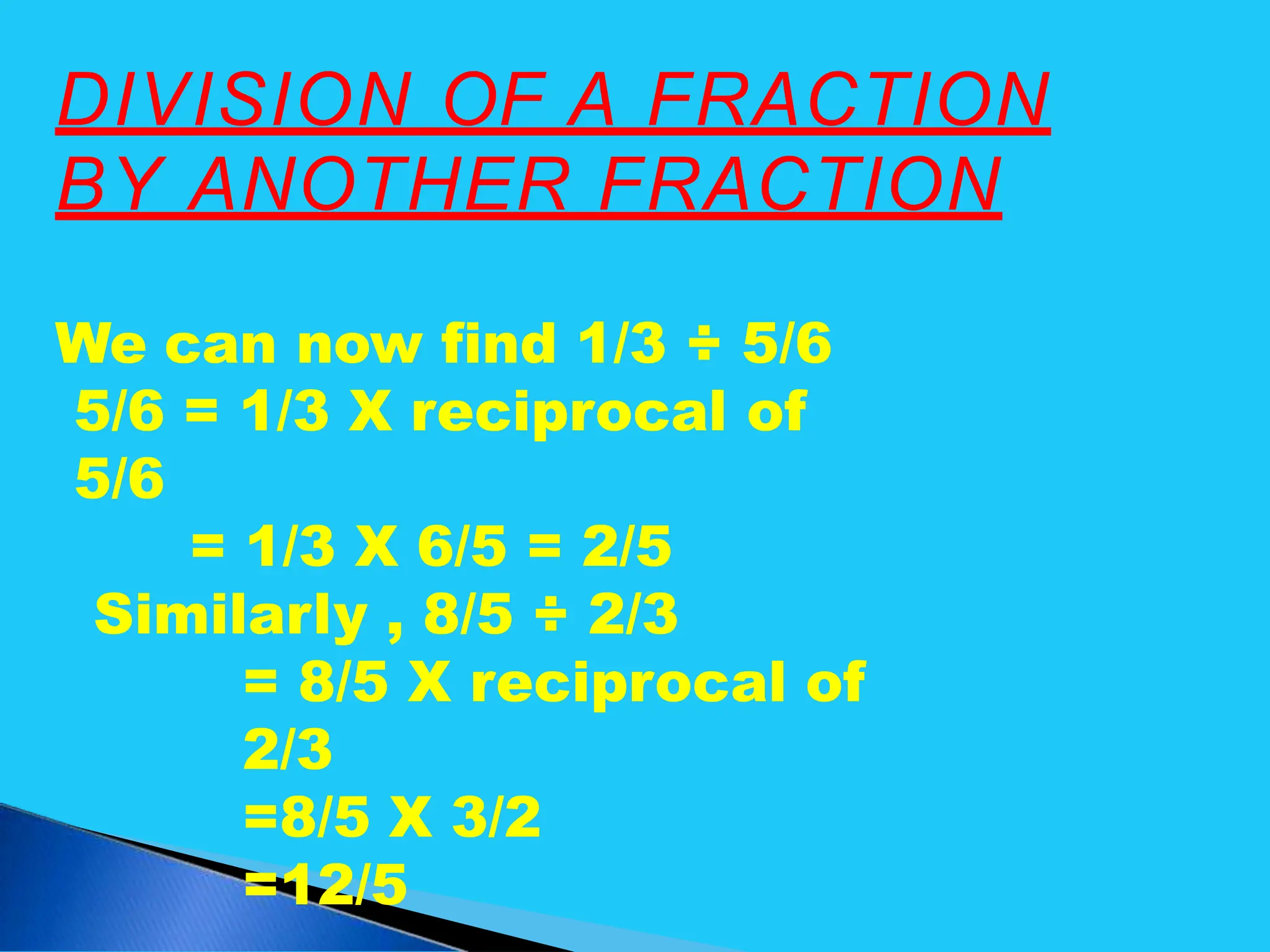 DIVISION OF A FRACTION BY ANOTHER FRACTION

We can now find 1/3 ÷ 5/6
5/6 = 1/3 X reciprocal of 5/6
= 1/3 X 6/5 = 2/5
Similarly , 8/5 ÷ 2/3
= 8/5 X reciprocal of 2/3
=8/5 X 3/2
=12/5